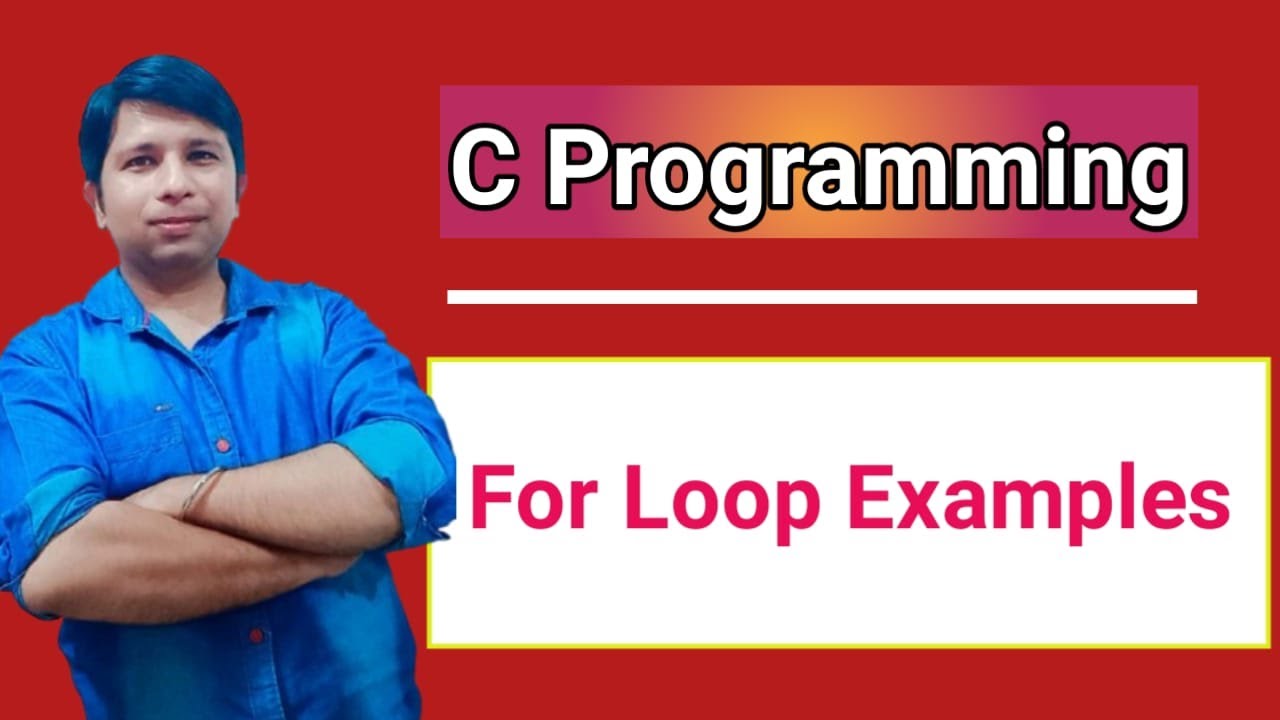 C Programming

For Loop Examples